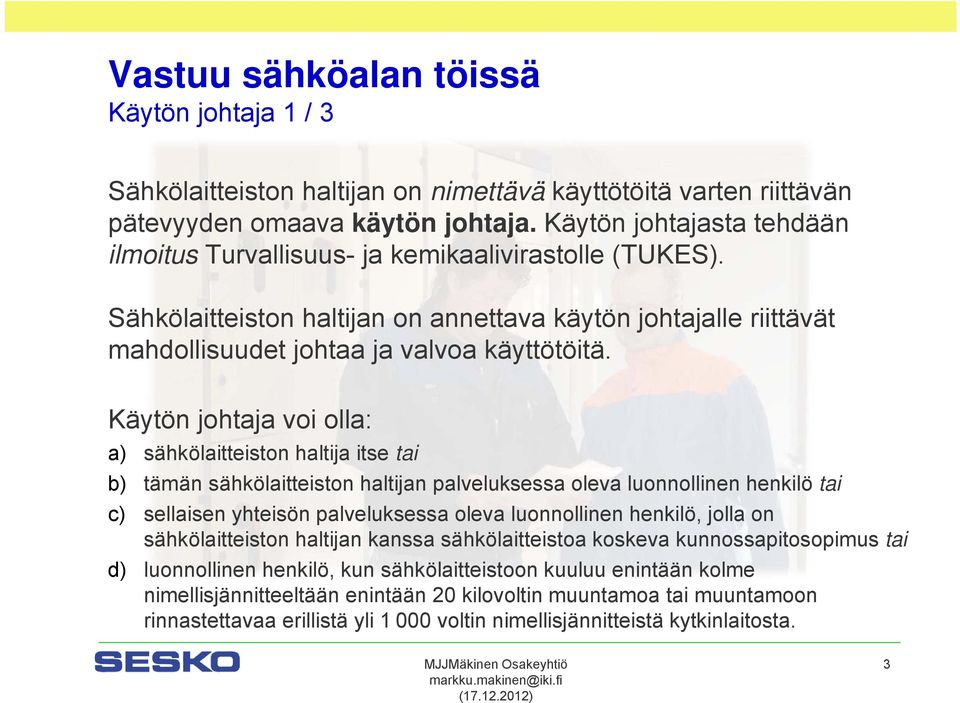 Vastuu sähköalan töissä
Käytön johtaja 1 / 3

Sähkölaitteiston haltijan on nimettävä käyttötöitä varten riittävän pätevyyden omaava käytön johtaja. Käytön johtajasta tehdään ilmoitus Turvallisuus- ja kemikaalivirastolle (TUKES).

Sähkölaitteiston haltijan on annettava käytön johtajalle riittävät mahdollisuudet johtaa ja valvoa käyttötöitä.

Käytön johtaja voi olla:
a) sähkölaitteiston haltija itse tai
b) tämän sähkölaitteiston haltijan palveluksessa oleva luonnollinen henkilö tai
c) sellaisen yhteisön palveluksessa oleva luonnollinen henkilö, jolla on sähkölaitteiston haltijan kanssa sähkölaitteistoa koskeva kunnossapitosopimus tai
d) luonnollinen henkilö, kun sähkölaitteistoon kuuluu enintään kolme nimellisjännitteeltään enintään 20 kilovoltin muuntamoa tai muuntamoon rinnastettavaa erillistä yli 1 000 voltin nimellisjännitteistä kytkinlaitosta.

SESKO

MJJMäkinen Osakeyhtiö
markku.makinen@iki.fi
(17.12.2012)

3